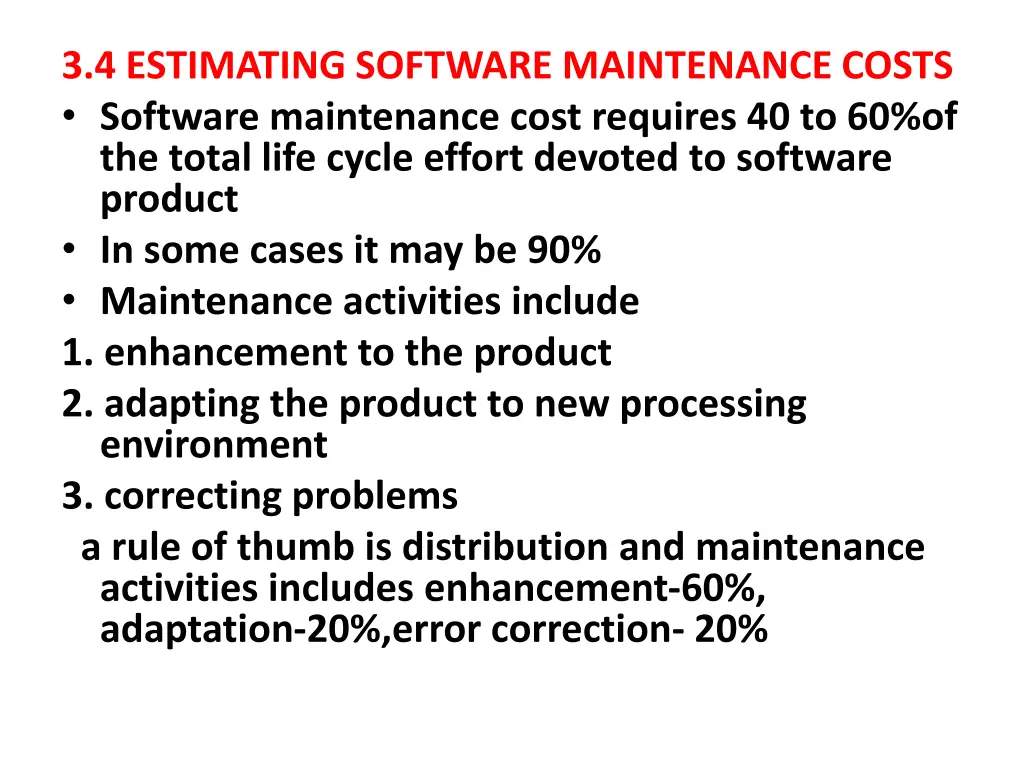 3.4 ESTIMATING SOFTWARE MAINTENANCE COSTS

• Software maintenance cost requires 40 to 60%of the total life cycle effort devoted to software product
• In some cases it may be 90%
• Maintenance activities include
1. enhancement to the product
2. adapting the product to new processing environment
3. correcting problems
a rule of thumb is distribution and maintenance activities includes enhancement-60%, adaptation-20%,error correction- 20%